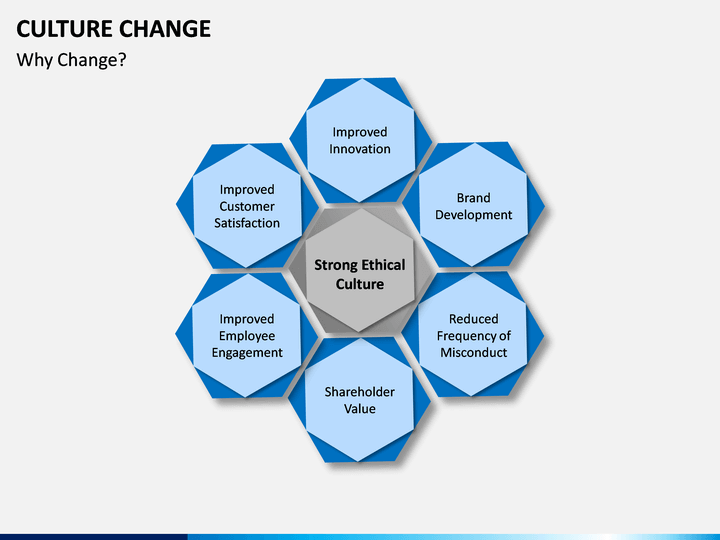 CULTURE CHANGE

Why Change?

Improved Innovation

Improved Customer Satisfaction

Brand Development

Strong Ethical Culture

Improved Employee Engagement

Reduced Frequency of Misconduct

Shareholder Value